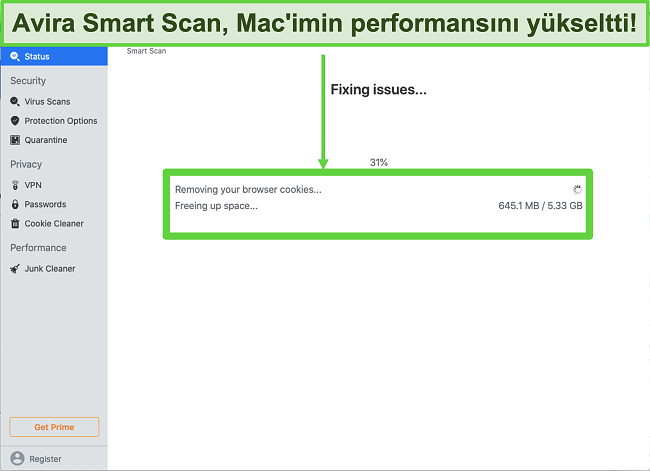 Avira Smart Scan, Mac'imin performansını yükseltti!

Status

Security

Virus Scans

Protection Options

Quarantine

Privacy

VPN

Passwords

Cookie Cleaner

Performance

Junk Cleaner

Get Prime

Register

Smart Scan

Fixing issues...

31%

Removing your browser cookies...

Freeing up space... 645.1 MB / 5.33 GB